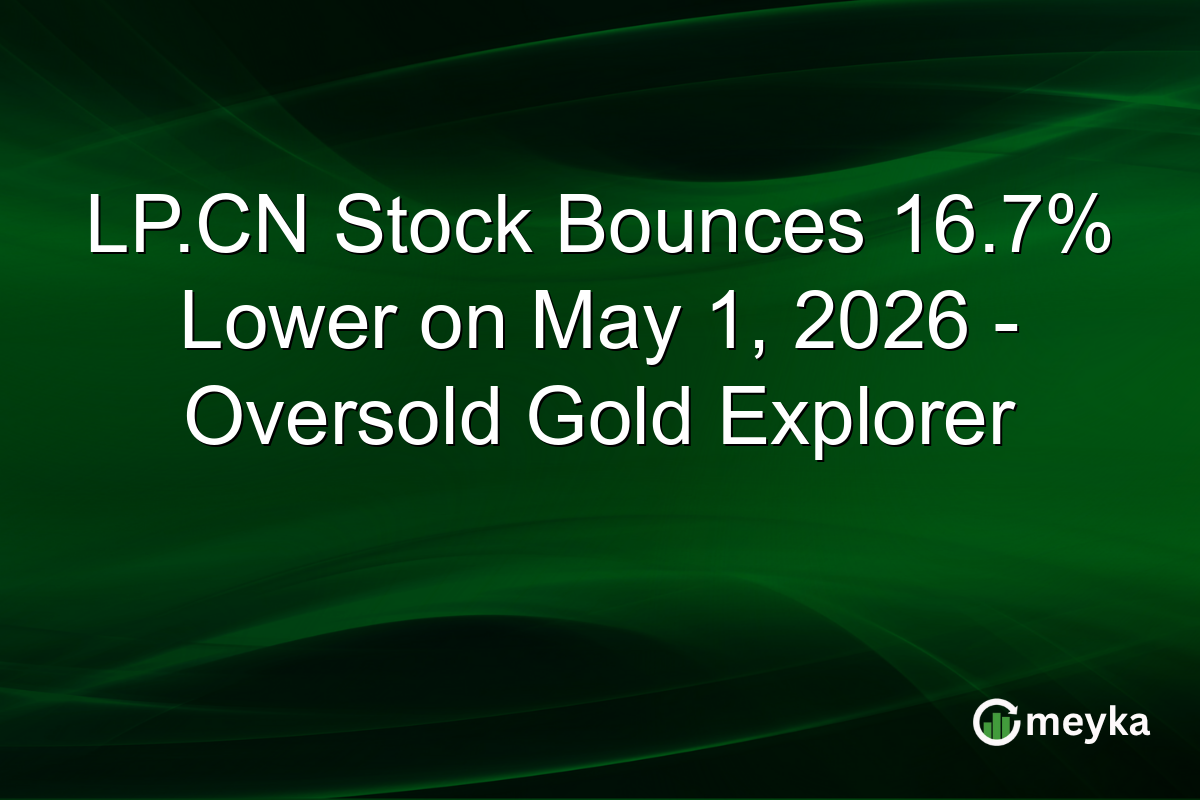 LP.CN Stock Bounces 16.7% Lower on May 1, 2026 - Oversold Gold Explorer

meyka